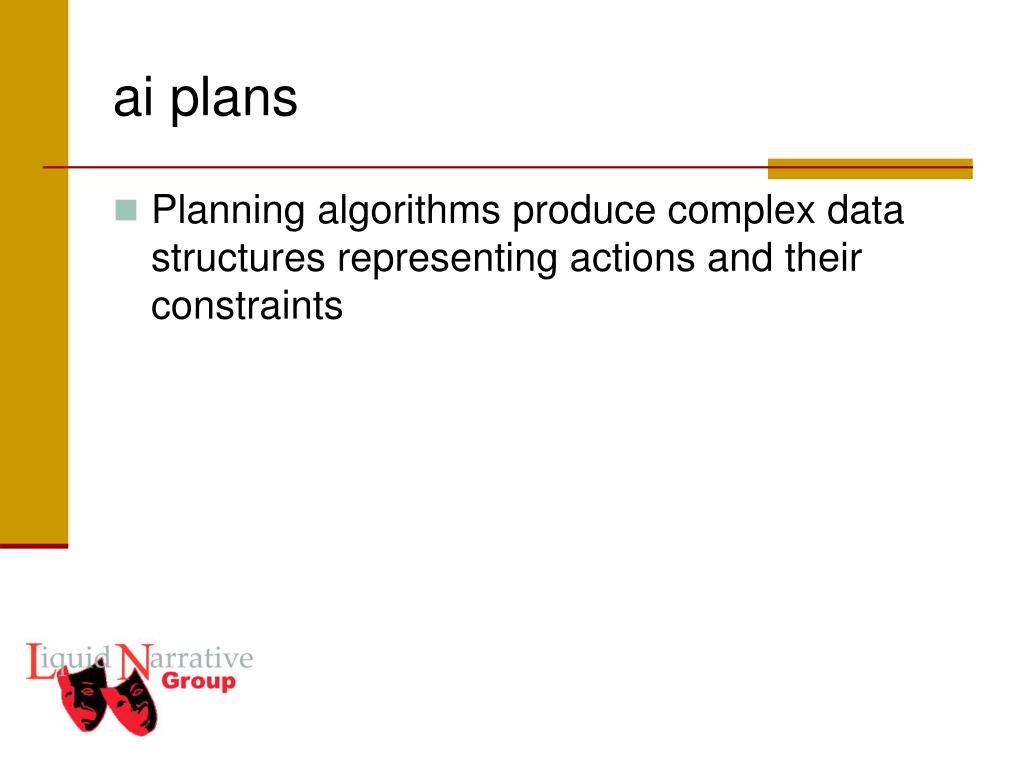 ai plans

Planning algorithms produce complex data structures representing actions and their constraints

Liquid Narrative Group